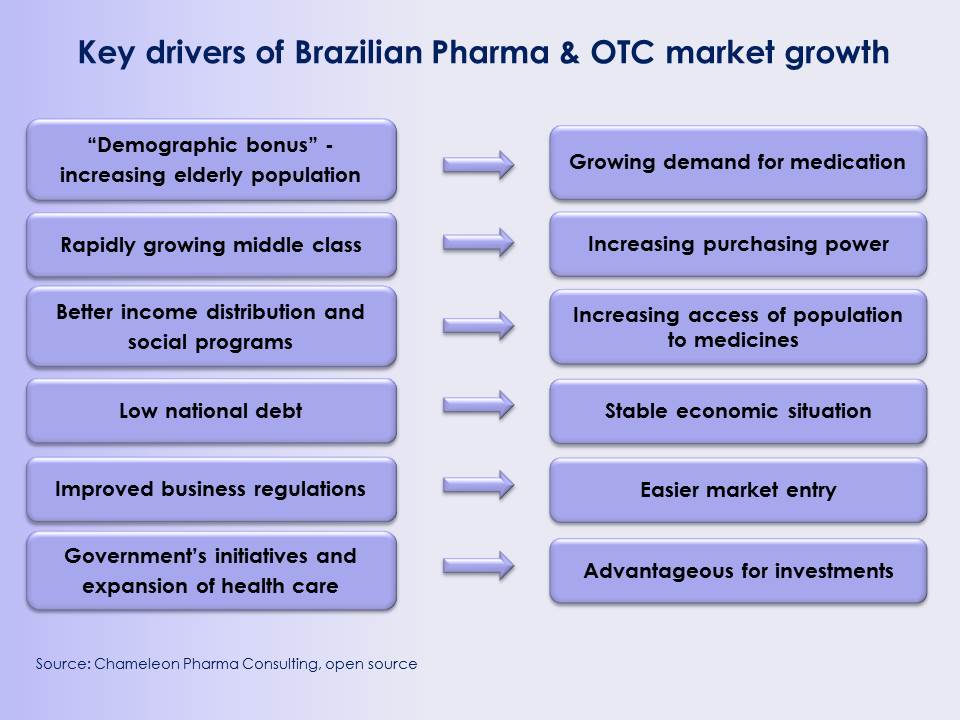 Key drivers of Brazilian Pharma & OTC market growth

“Demographic bonus” - increasing elderly population

Growing demand for medication

Rapidly growing middle class

Increasing purchasing power

Better income distribution and social programs

Increasing access of population to medicines

Low national debt

Stable economic situation

Improved business regulations

Easier market entry

Government’s initiatives and expansion of health care

Advantageous for investments

Source: Chameleon Pharma Consulting, open source